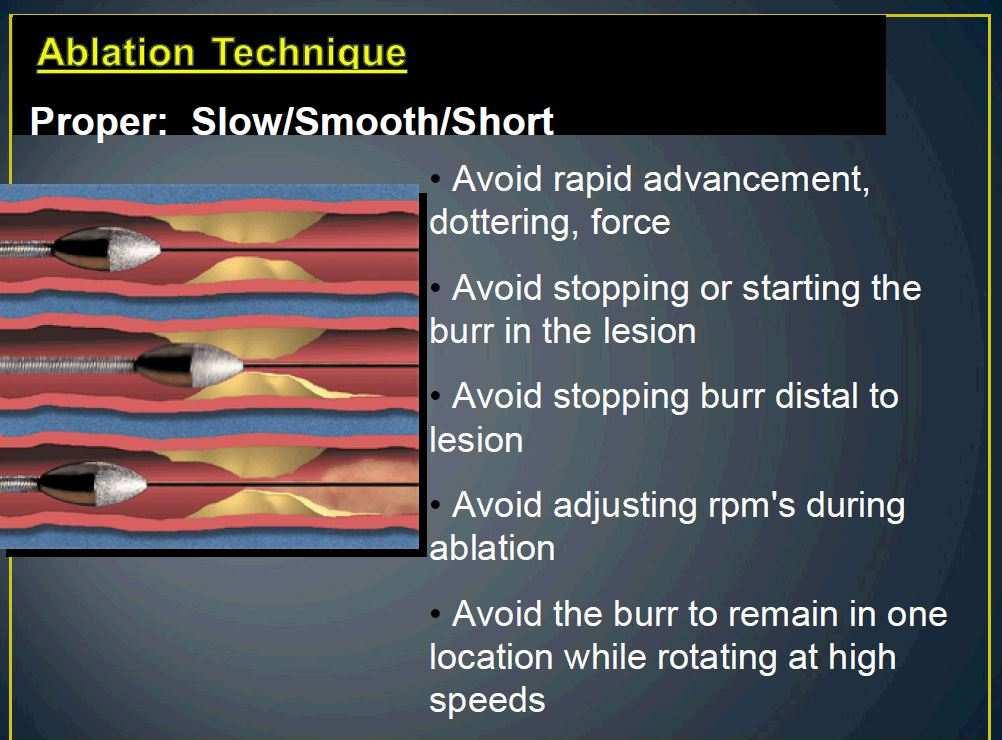 Ablation Technique

Proper: Slow/Smooth/Short

• Avoid rapid advancement, dottering, force

• Avoid stopping or starting the burr in the lesion

• Avoid stopping burr distal to lesion

• Avoid adjusting rpm's during ablation

• Avoid the burr to remain in one location while rotating at high speeds